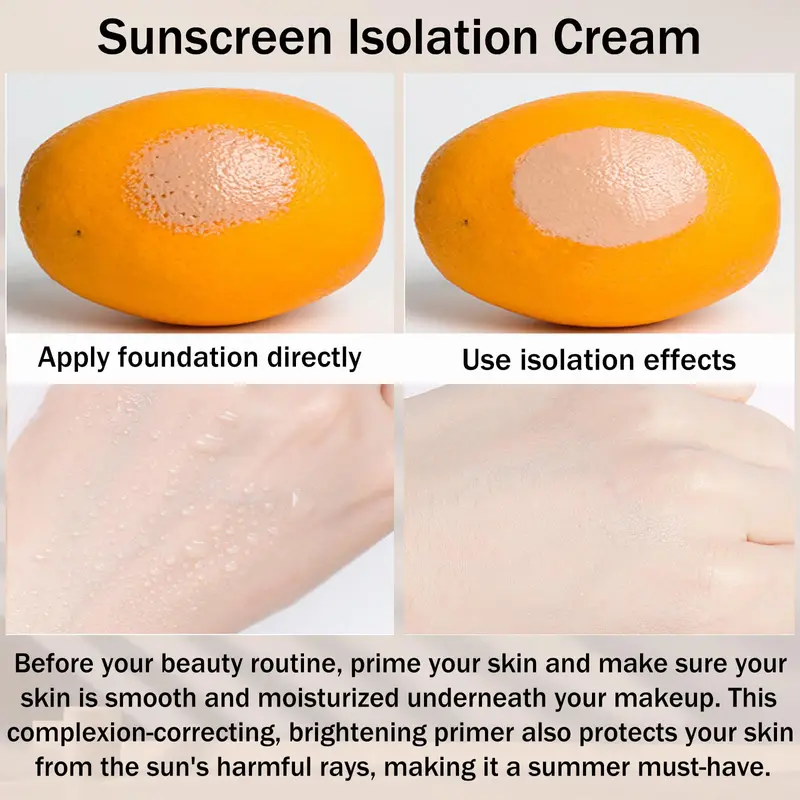 Sunscreen Isolation Cream

Apply foundation directly

Use isolation effects

Before your beauty routine, prime your skin and make sure your skin is smooth and moisturized underneath your makeup. This complexion-correcting, brightening primer also protects your skin from the sun's harmful rays, making it a summer must-have.